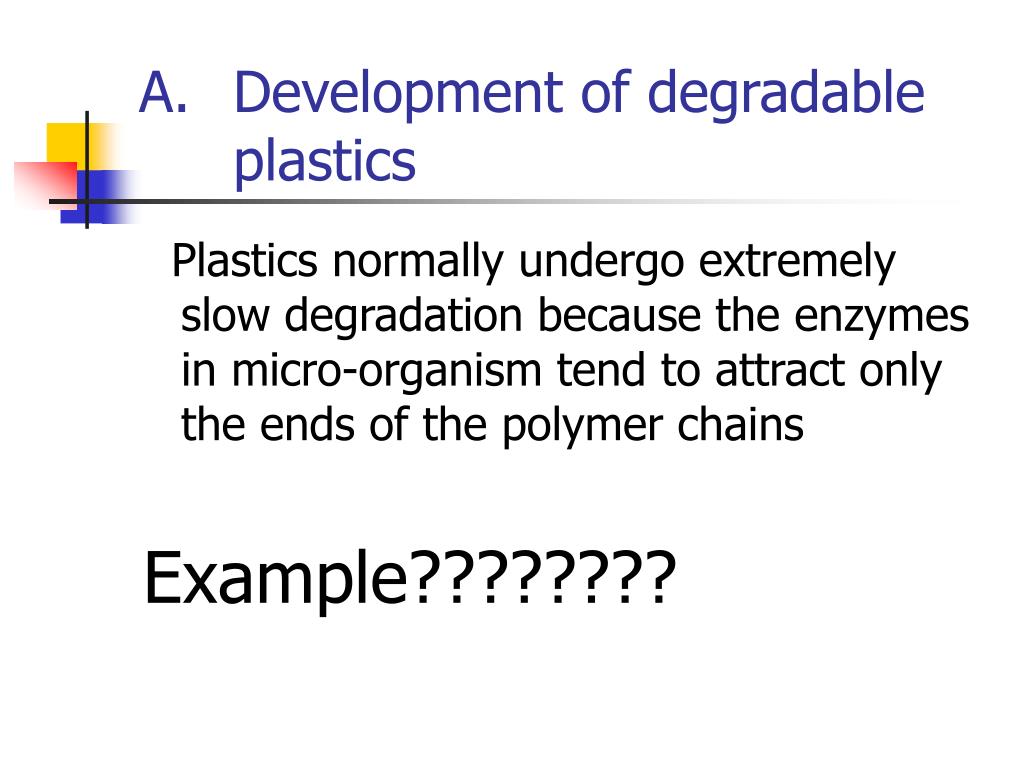 A. Development of degradable plastics

Plastics normally undergo extremely slow degradation because the enzymes in micro-organism tend to attract only the ends of the polymer chains

Example????????